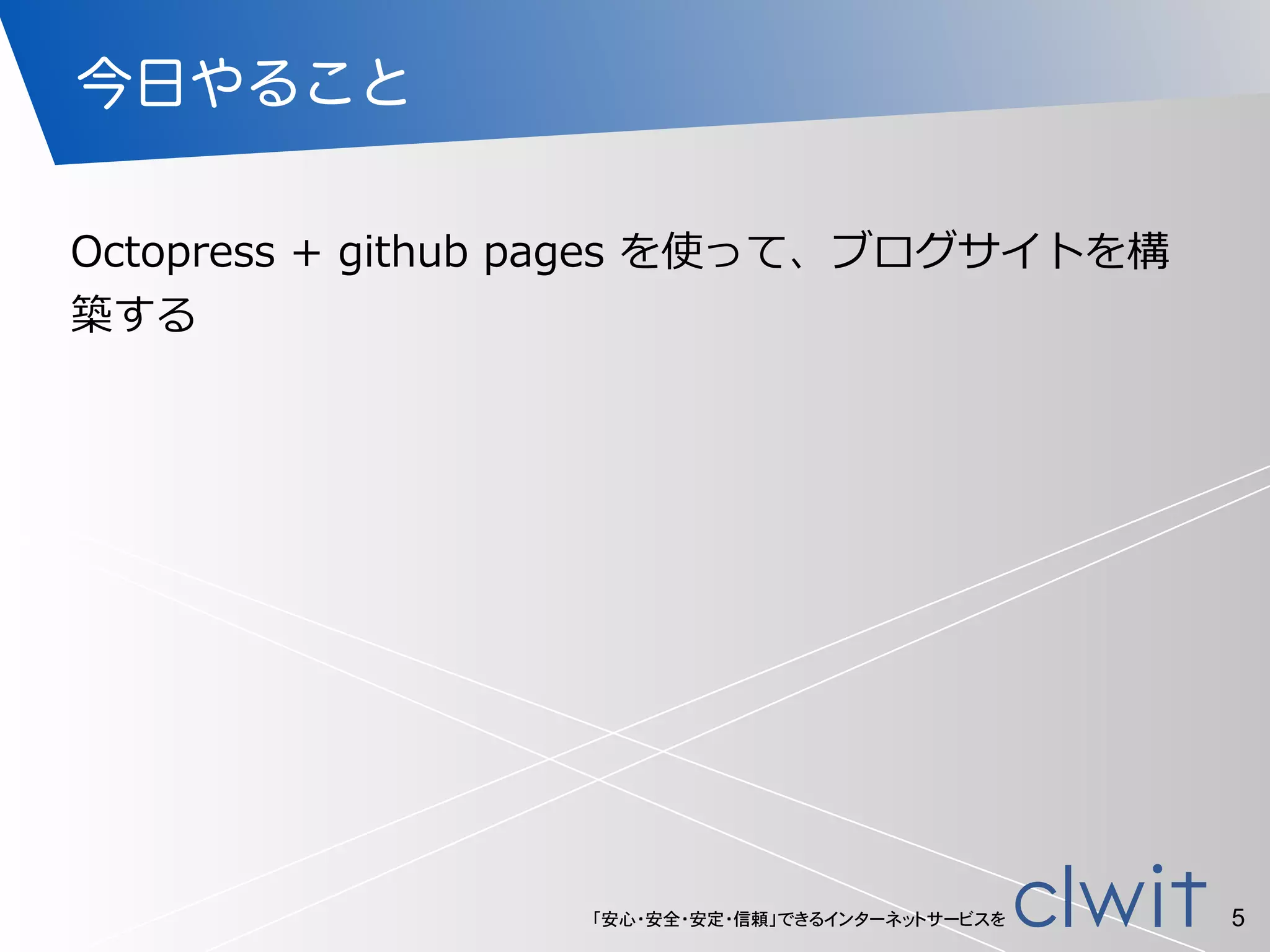 今日やること

Octopress + github pages を使って、ブログサイトを構築する

「安心・安全・安定・信頼」できるインターネットサービスを clwit 5